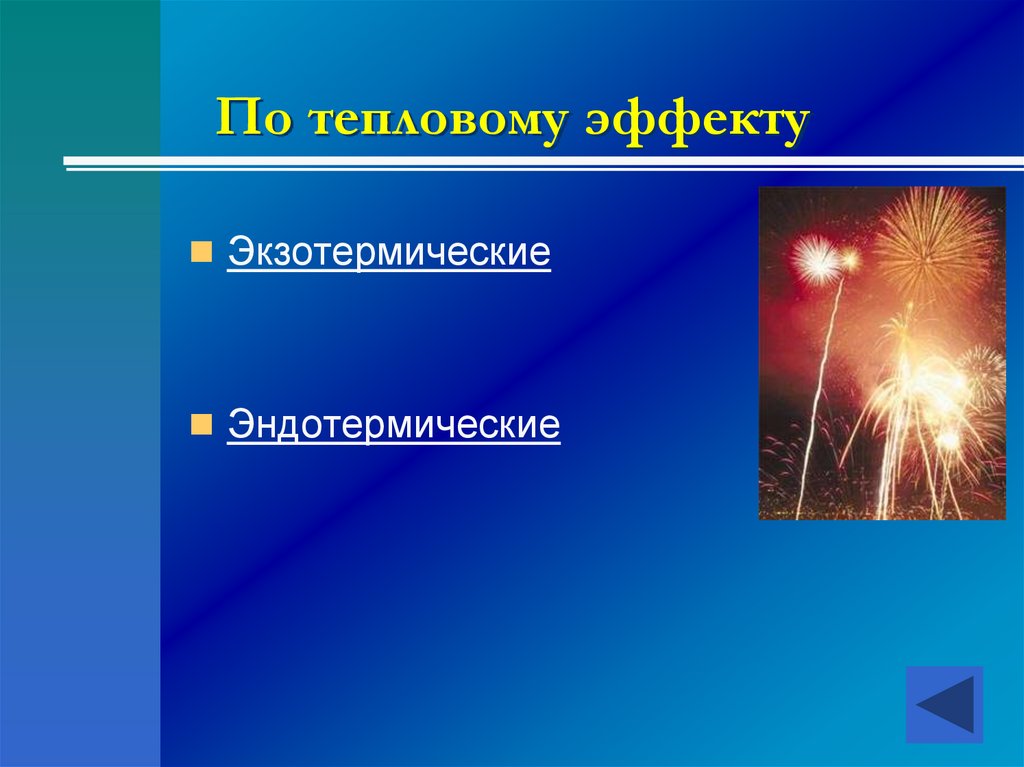 По тепловому эффекту

Экзотермические

Эндотермические